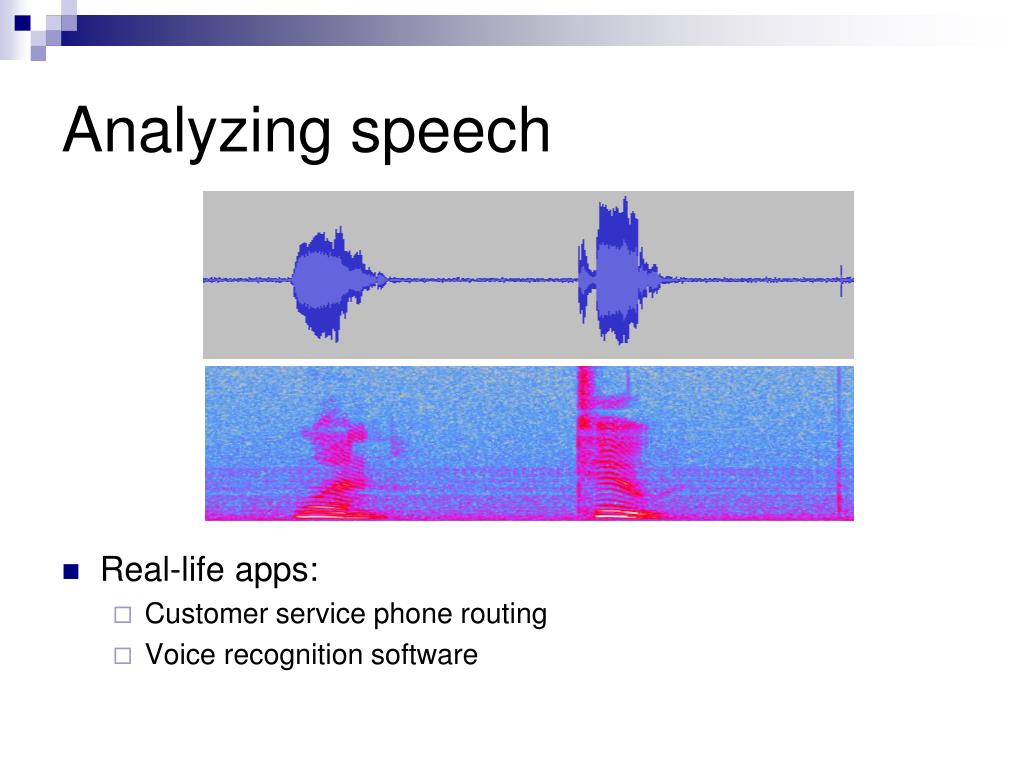 Analyzing speech

Real-life apps:
Customer service phone routing
Voice recognition software